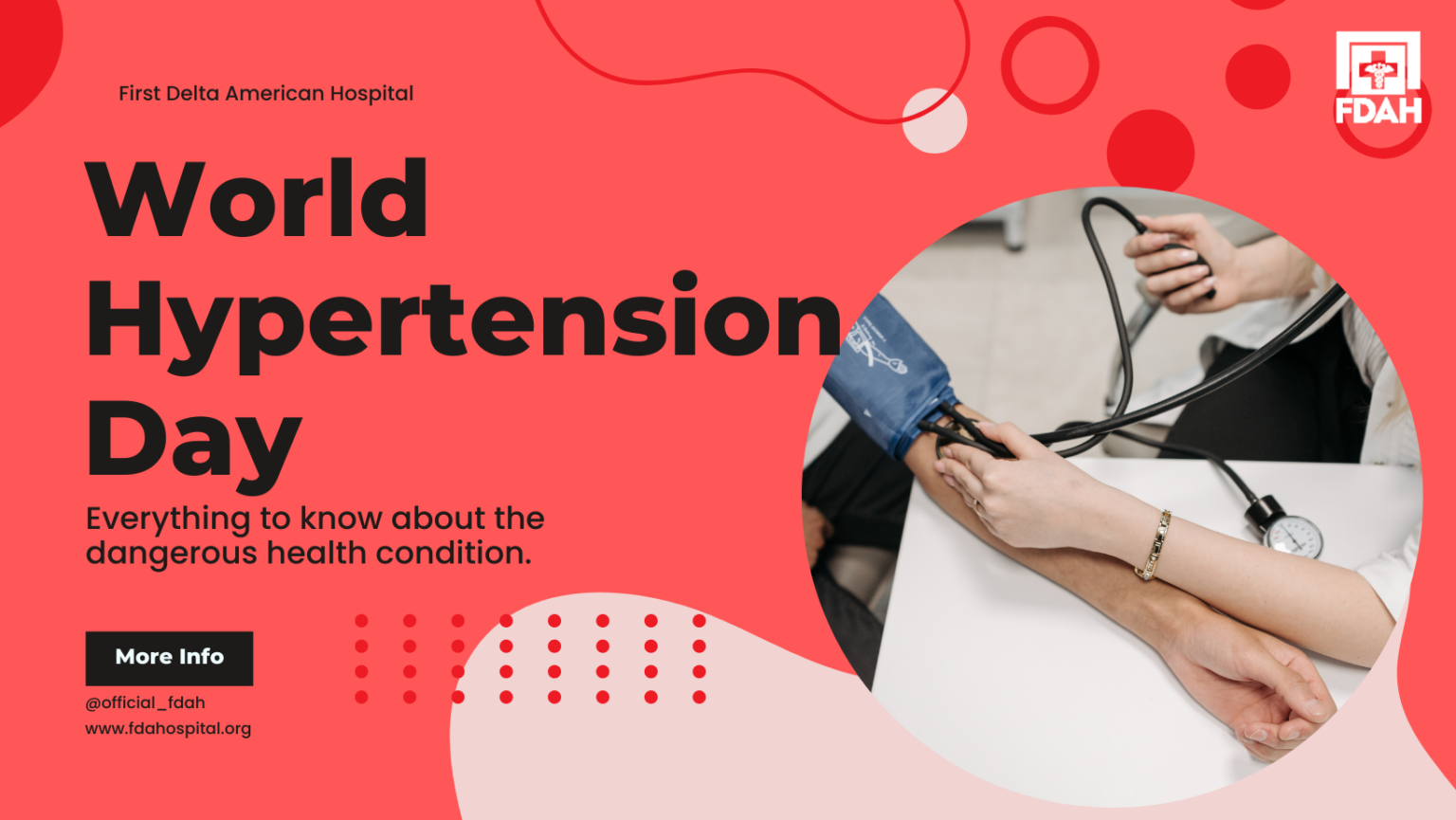 First Delta American Hospital

FDAH

World Hypertension Day

Everything to know about the dangerous health condition.

More Info

@official_fdah
www.fdahospital.org